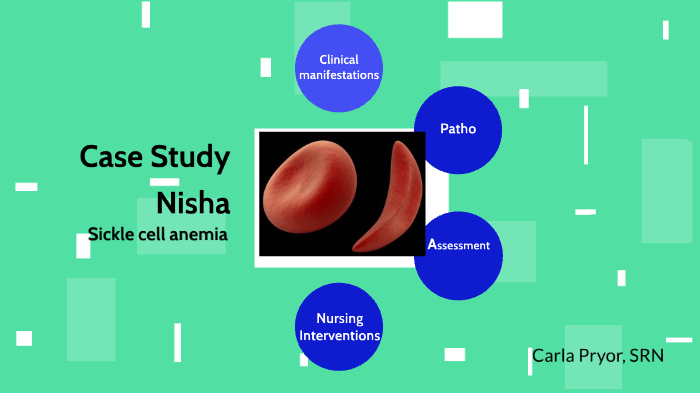 Case Study
Nisha
Sickle cell anemia

Clinical manifestations

Patho

Assessment

Nursing Interventions

Carla Pryor, SRN